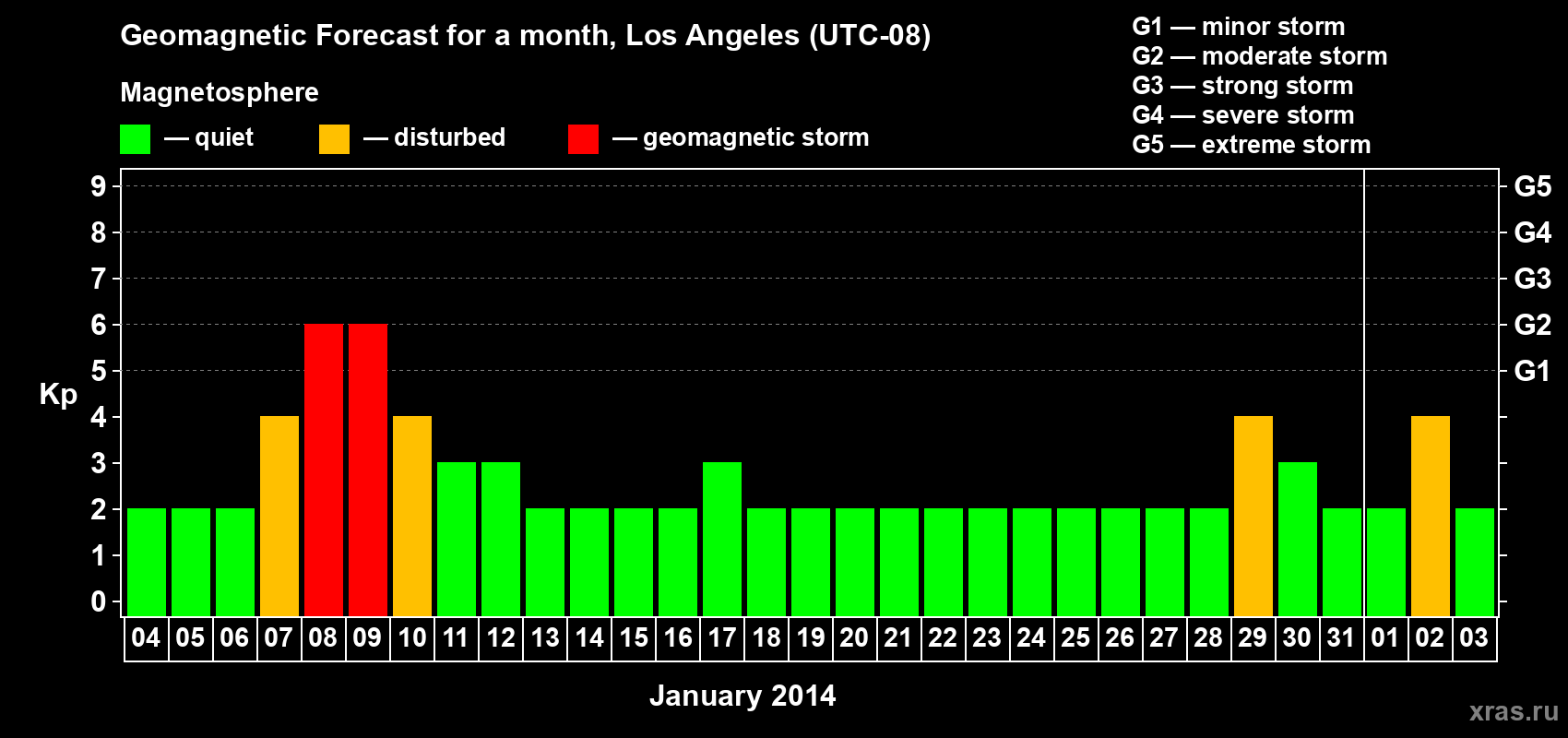 Geomagnetic Forecast for a month, Los Angeles (UTC-08)

Magnetosphere

— quiet — disturbed — geomagnetic storm

G1 — minor storm
G2 — moderate storm
G3 — strong storm
G4 — severe storm
G5 — extreme storm

Kp

9 8 7 6 5 4 3 2 1 0

G5 G4 G3 G2 G1

04 05 06 07 08 09 10 11 12 13 14 15 16 17 18 19 20 21 22 23 24 25 26 27 28 29 30 31 01 02 03

January 2014

xras.ru